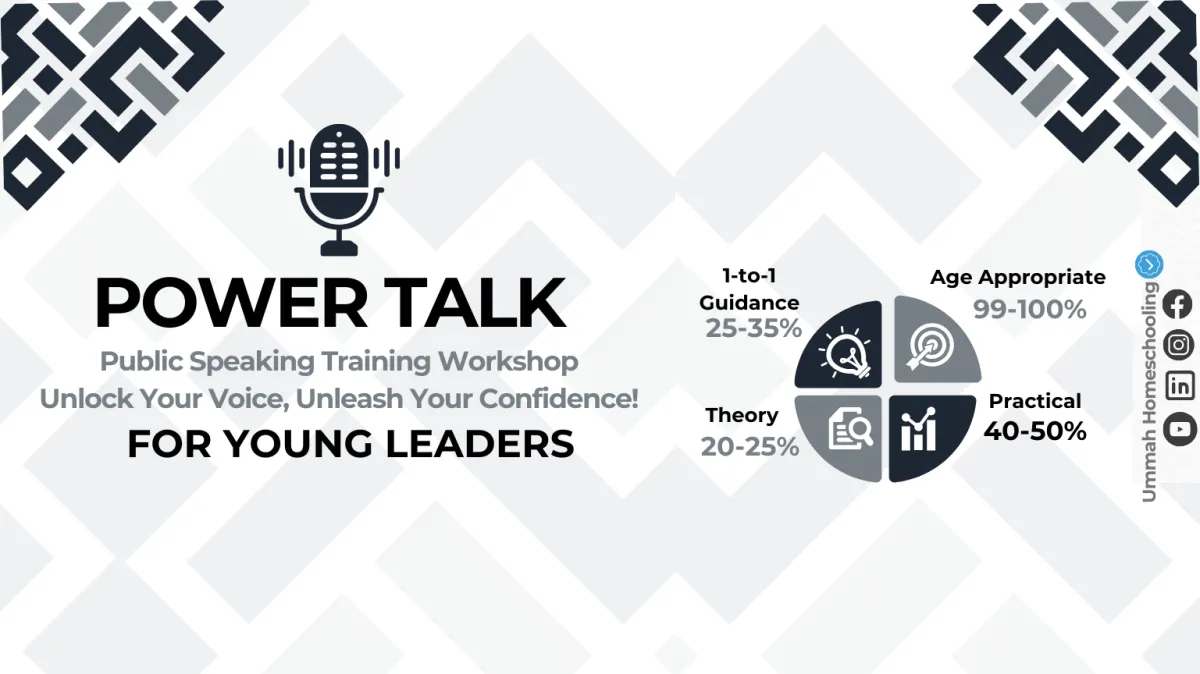 POWER TALK
Public Speaking Training Workshop
Unlock Your Voice, Unleash Your Confidence!
FOR YOUNG LEADERS

1-to-1 Guidance
25-35%

Age Appropriate
99-100%

Theory
20-25%

Practical
40-50%

Ummah Homeschooling